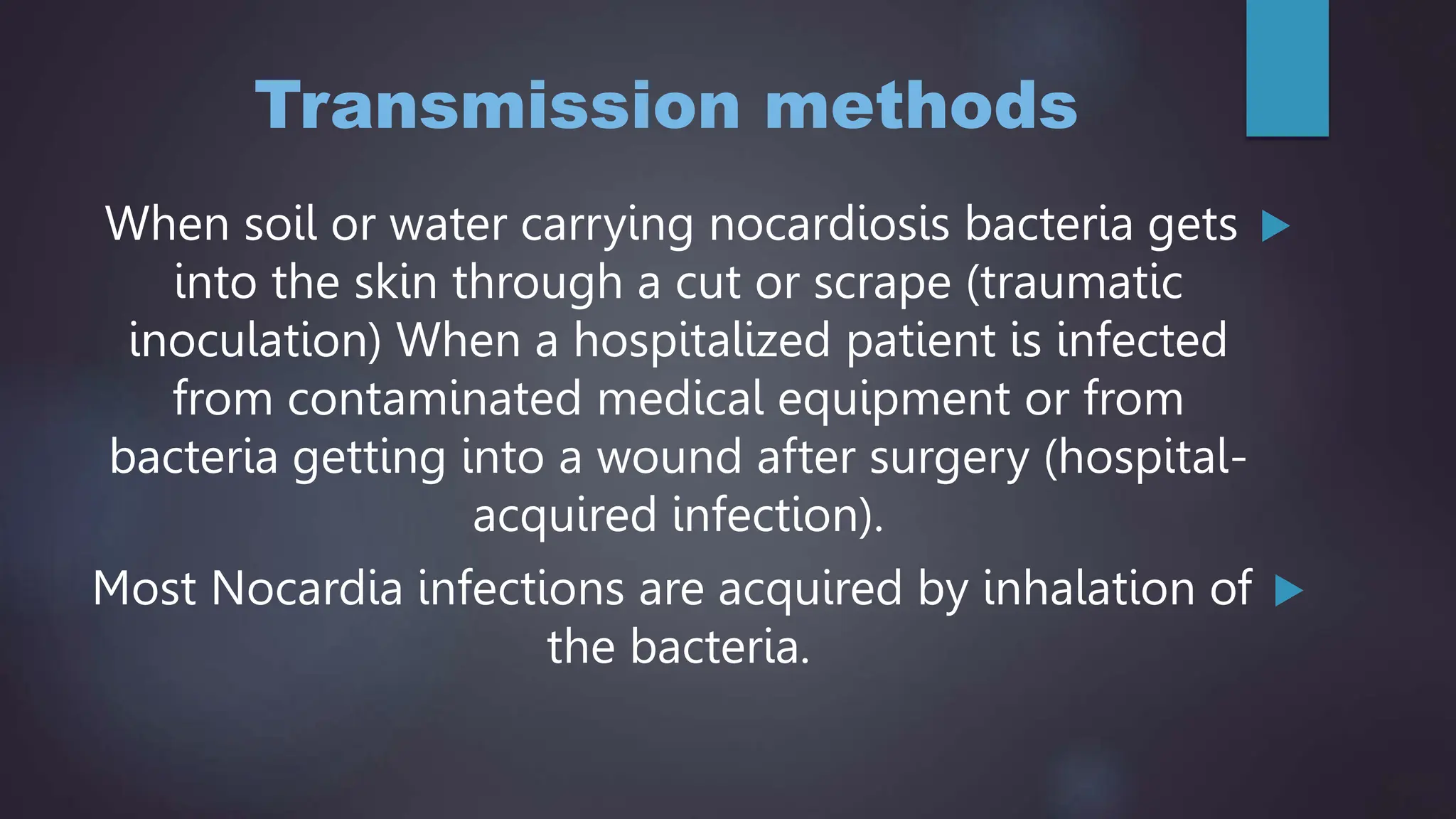 Transmission methods

When soil or water carrying nocardiosis bacteria gets into the skin through a cut or scrape (traumatic inoculation) When a hospitalized patient is infected from contaminated medical equipment or from bacteria getting into a wound after surgery (hospital-acquired infection).

Most Nocardia infections are acquired by inhalation of the bacteria.